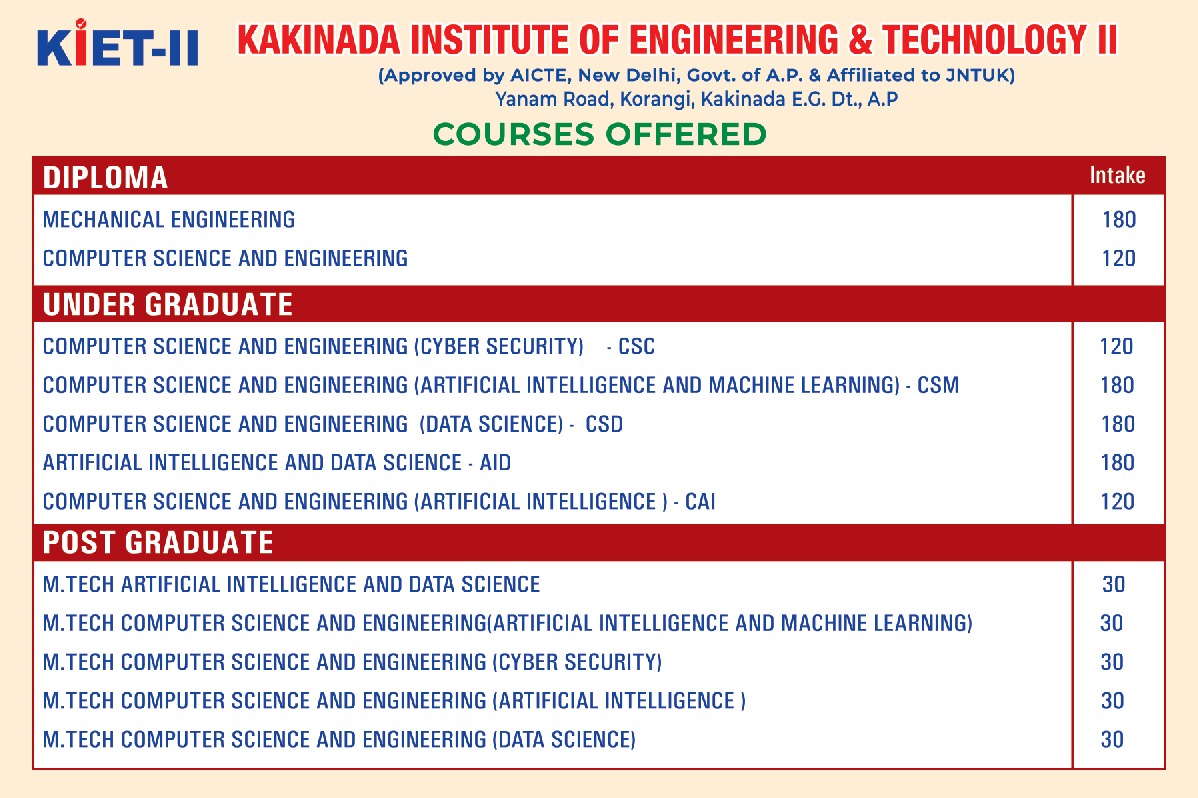 KIET-II

KAKINADA INSTITUTE OF ENGINEERING & TECHNOLOGY II

(Approved by AICTE, New Delhi, Govt. of A.P. & Affiliated to JNTUK)
Yanam Road, Korangi, Kakinada E.G. Dt., A.P

COURSES OFFERED

| DIPLOMA | Intake |
|---|---|
| MECHANICAL ENGINEERING | 180 |
| COMPUTER SCIENCE AND ENGINEERING | 120 |
| UNDER GRADUATE | |
| COMPUTER SCIENCE AND ENGINEERING (CYBER SECURITY) - CSC | 120 |
| COMPUTER SCIENCE AND ENGINEERING (ARTIFICIAL INTELLIGENCE AND MACHINE LEARNING) - CSM | 180 |
| COMPUTER SCIENCE AND ENGINEERING (DATA SCIENCE) - CSD | 180 |
| ARTIFICIAL INTELLIGENCE AND DATA SCIENCE - AID | 180 |
| COMPUTER SCIENCE AND ENGINEERING (ARTIFICIAL INTELLIGENCE ) - CAI | 120 |
| POST GRADUATE | |
| M.TECH ARTIFICIAL INTELLIGENCE AND DATA SCIENCE | 30 |
| M.TECH COMPUTER SCIENCE AND ENGINEERING(ARTIFICIAL INTELLIGENCE AND MACHINE LEARNING) | 30 |
| M.TECH COMPUTER SCIENCE AND ENGINEERING (CYBER SECURITY) | 30 |
| M.TECH COMPUTER SCIENCE AND ENGINEERING (ARTIFICIAL INTELLIGENCE ) | 30 |
| M.TECH COMPUTER SCIENCE AND ENGINEERING (DATA SCIENCE) | 30 |